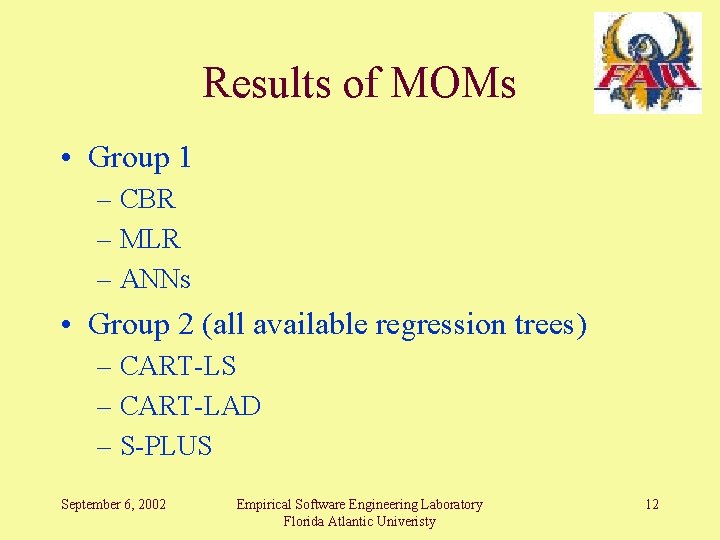 FAU

Results of MOMs

• Group 1
– CBR
– MLR
– ANNs

• Group 2 (all available regression trees)
– CART-LS
– CART-LAD
– S-PLUS

September 6, 2002

Empirical Software Engineering Laboratory
Florida Atlantic Univeristy

12